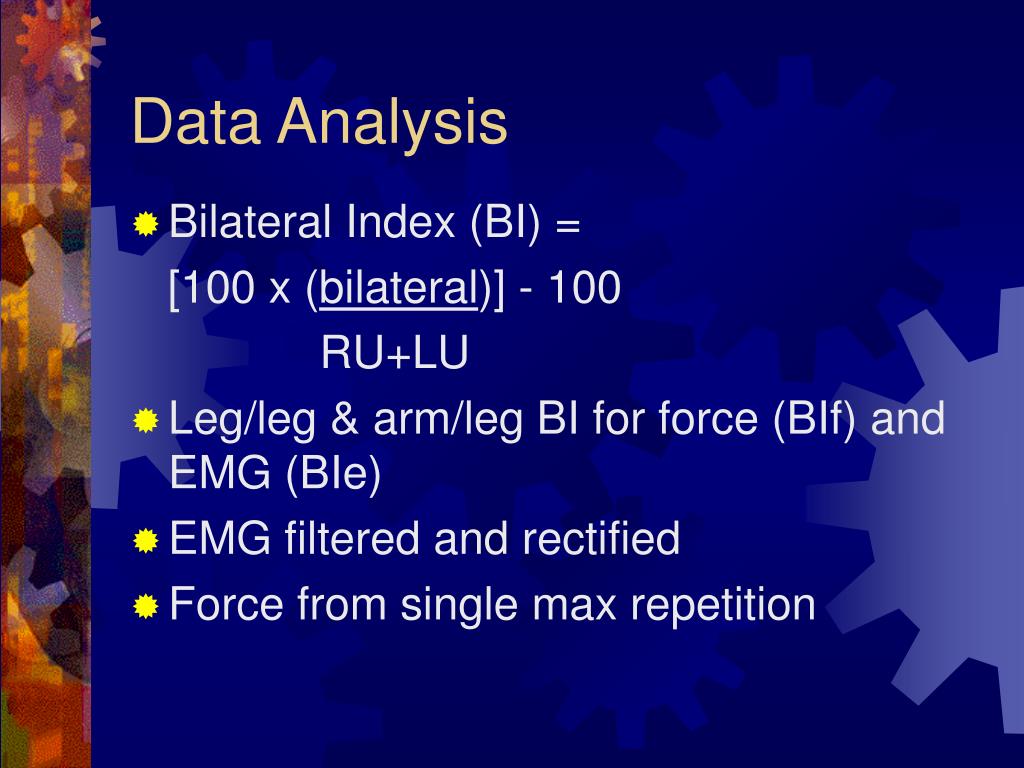 Data Analysis

Bilateral Index (BI) =

[100 x (bilateral)] - 100

RU+LU

Leg/leg & arm/leg BI for force (BIf) and EMG (BIe)

EMG filtered and rectified

Force from single max repetition